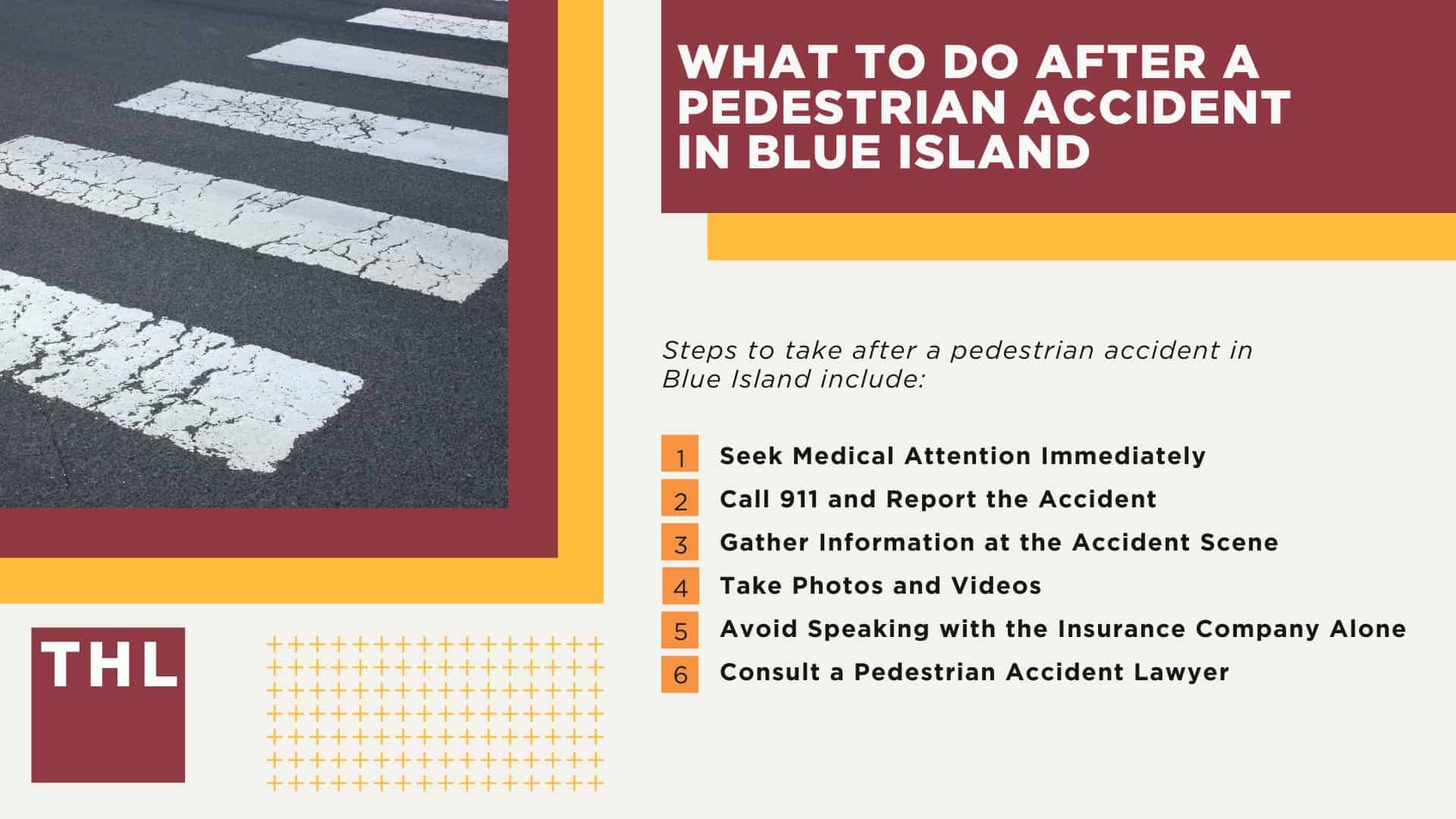 WHAT TO DO AFTER A PEDESTRIAN ACCIDENT IN BLUE ISLAND

Steps to take after a pedestrian accident in Blue Island include:

1 Seek Medical Attention Immediately
2 Call 911 and Report the Accident
3 Gather Information at the Accident Scene
4 Take Photos and Videos
5 Avoid Speaking with the Insurance Company Alone
6 Consult a Pedestrian Accident Lawyer

THL